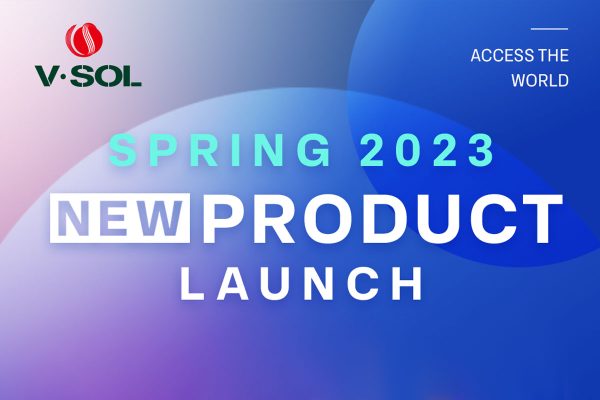 V·SOL

ACCESS THE WORLD

SPRING 2023

NEW PRODUCT

LAUNCH